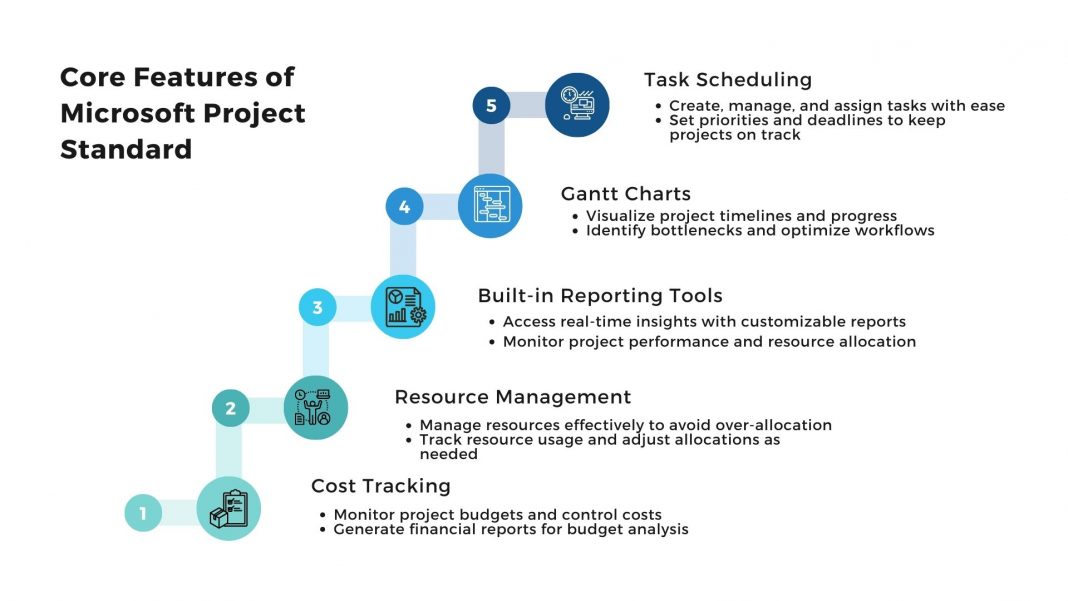 Core Features of Microsoft Project Standard

5

Task Scheduling
• Create, manage, and assign tasks with ease
• Set priorities and deadlines to keep projects on track

4

Gantt Charts
• Visualize project timelines and progress
• Identify bottlenecks and optimize workflows

3

Built-in Reporting Tools
• Access real-time insights with customizable reports
• Monitor project performance and resource allocation

2

Resource Management
• Manage resources effectively to avoid over-allocation
• Track resource usage and adjust allocations as needed

1

Cost Tracking
• Monitor project budgets and control costs
• Generate financial reports for budget analysis